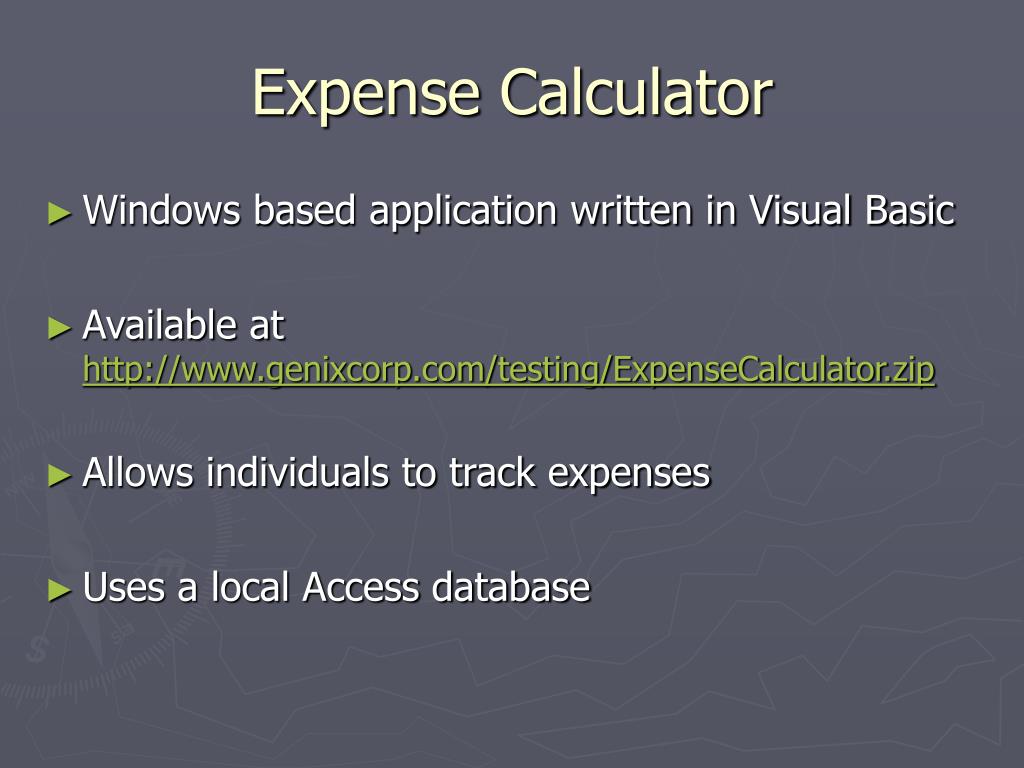 Expense Calculator

► Windows based application written in Visual Basic

► Available at http://www.genixcorp.com/testing/ExpenseCalculator.zip

► Allows individuals to track expenses

► Uses a local Access database